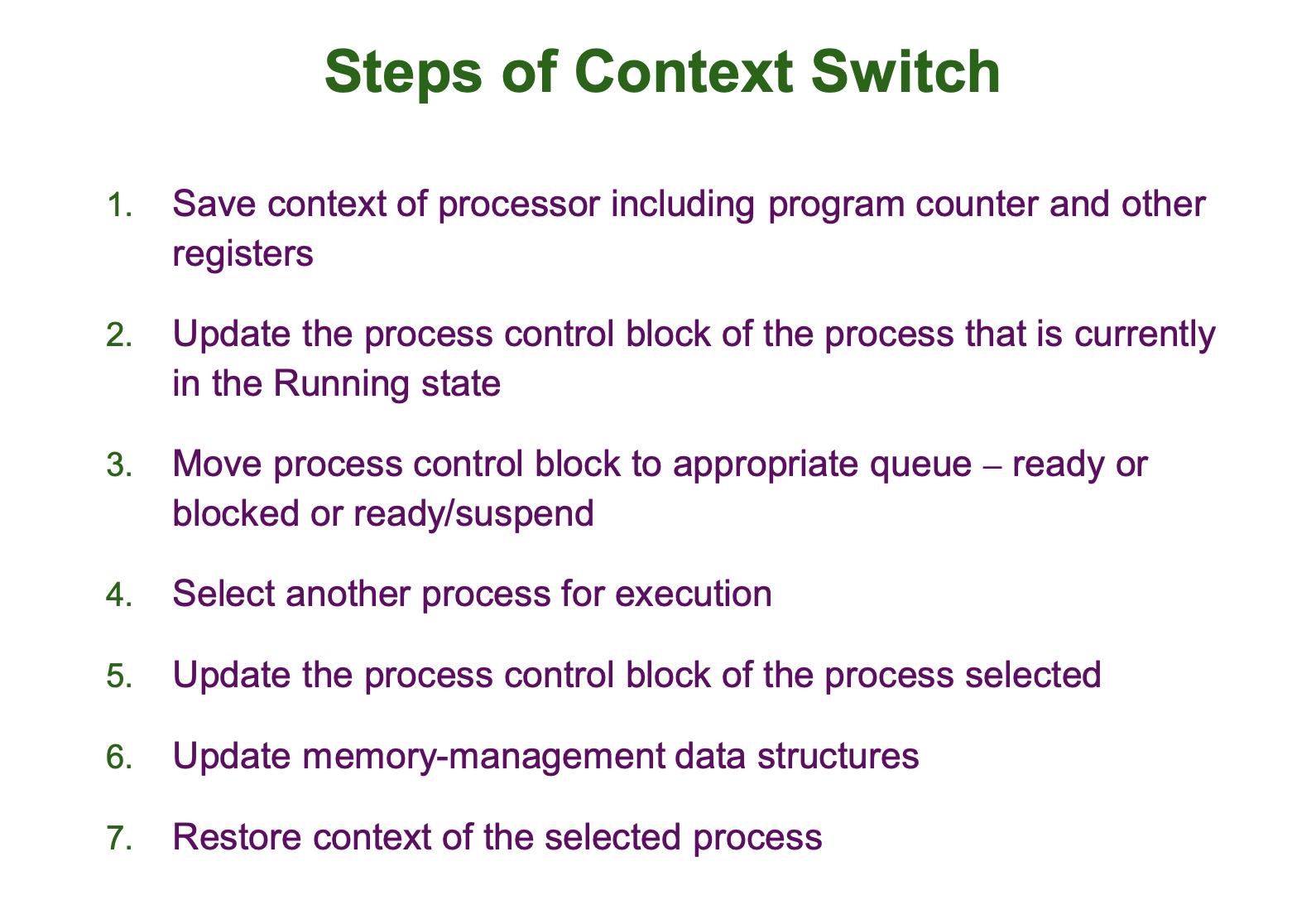 Steps of Context Switch

1. Save context of processor including program counter and other registers

2. Update the process control block of the process that is currently in the Running state

3. Move process control block to appropriate queue – ready or blocked or ready/suspend

4. Select another process for execution

5. Update the process control block of the process selected

6. Update memory-management data structures

7. Restore context of the selected process